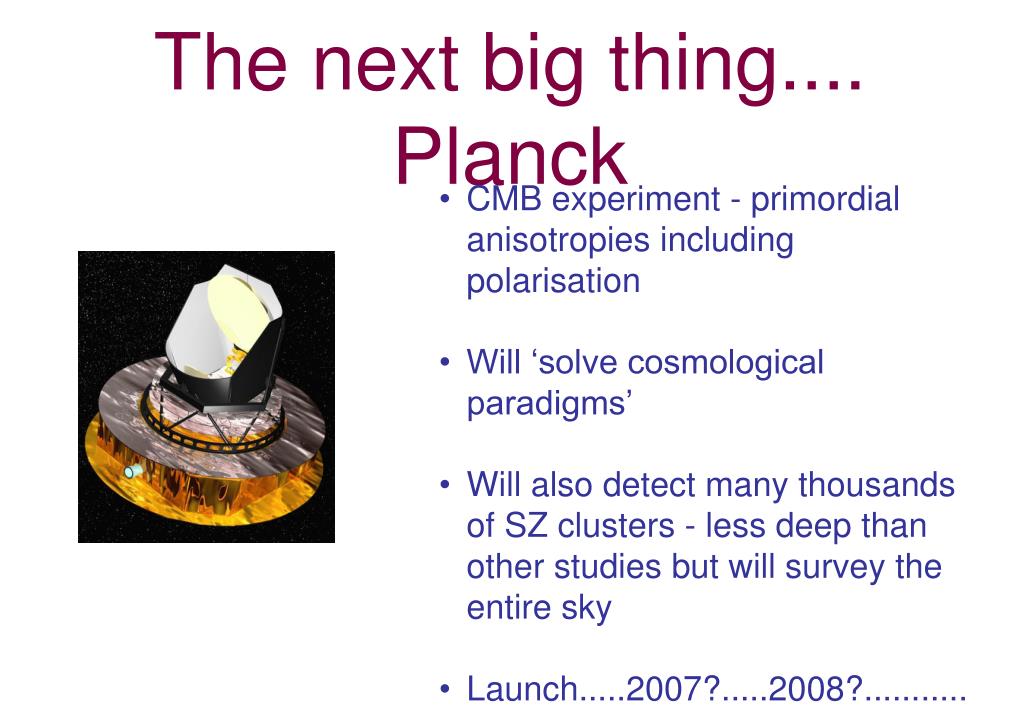 The next big thing.... Planck

• CMB experiment - primordial anisotropies including polarisation

• Will ‘solve cosmological paradigms’

• Will also detect many thousands of SZ clusters - less deep than other studies but will survey the entire sky

• Launch.....2007?.....2008?...........